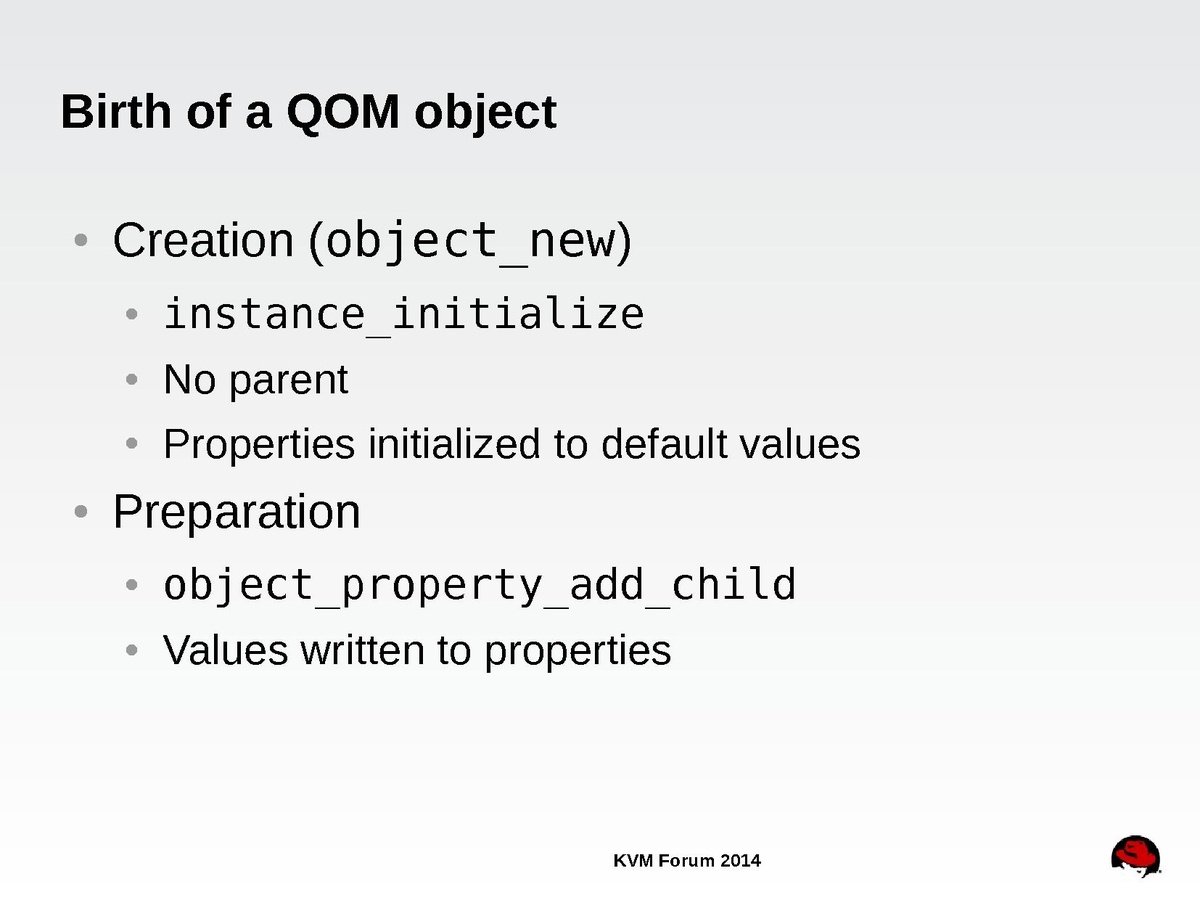 Birth of a QOM object

• Creation (object_new)
  • instance_initialize
  • No parent
  • Properties initialized to default values
• Preparation
  • object_property_add_child
  • Values written to properties

KVM Forum 2014